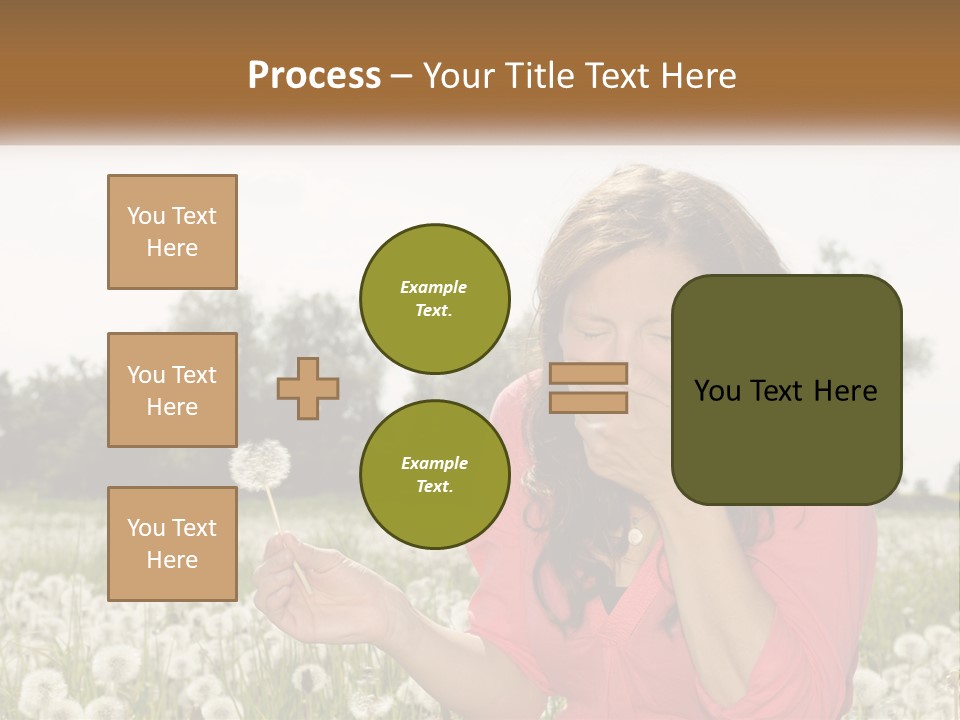 Process – Your Title Text Here

You Text Here

You Text Here

You Text Here

Example Text.

Example Text.

You Text Here